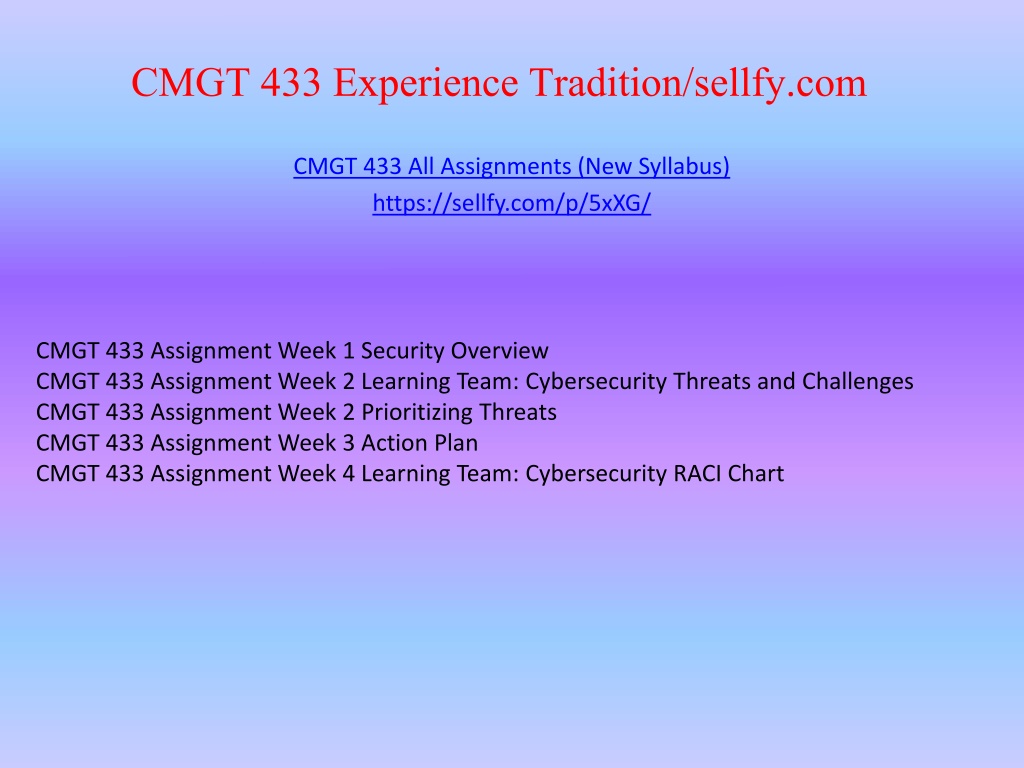 CMGT 433 Experience Tradition/sellfy.com

CMGT 433 All Assignments (New Syllabus)
https://sellfy.com/p/5xXG/

CMGT 433 Assignment Week 1 Security Overview
CMGT 433 Assignment Week 2 Learning Team: Cybersecurity Threats and Challenges
CMGT 433 Assignment Week 2 Prioritizing Threats
CMGT 433 Assignment Week 3 Action Plan
CMGT 433 Assignment Week 4 Learning Team: Cybersecurity RACI Chart